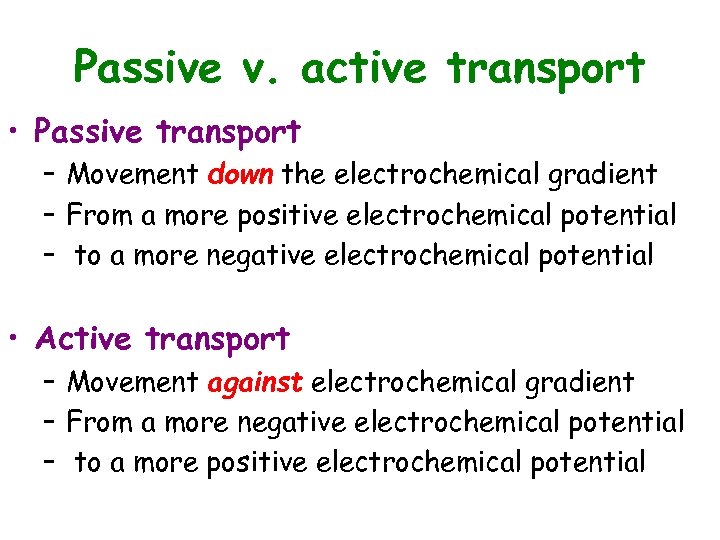 Passive v. active transport

• Passive transport
– Movement down the electrochemical gradient
– From a more positive electrochemical potential
– to a more negative electrochemical potential

• Active transport
– Movement against electrochemical gradient
– From a more negative electrochemical potential
– to a more positive electrochemical potential